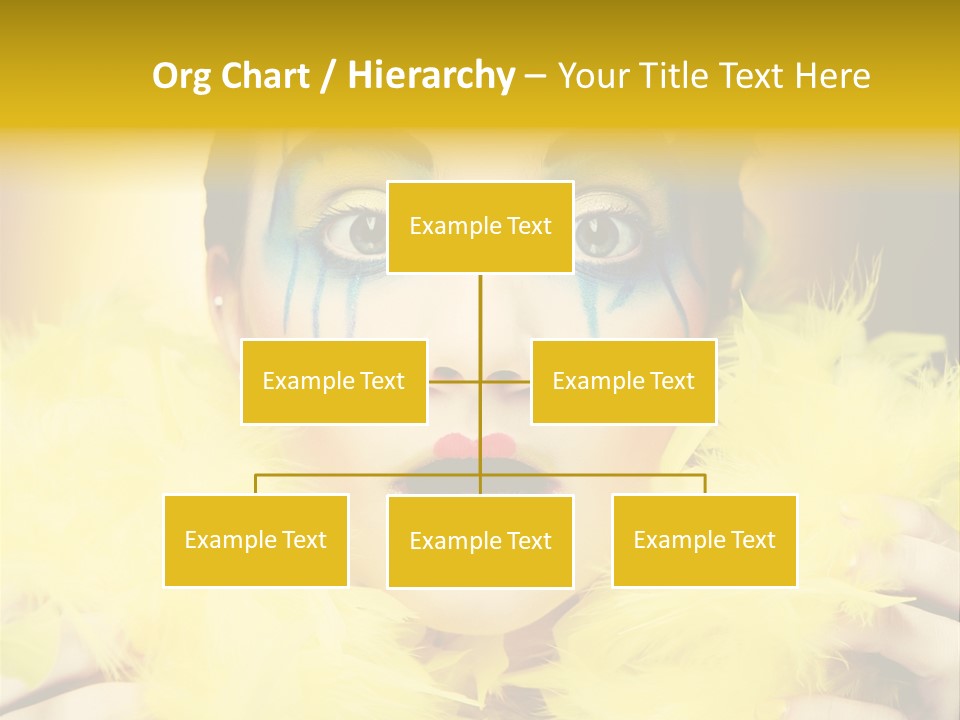 Org Chart / Hierarchy – Your Title Text Here

Example Text

Example Text

Example Text

Example Text

Example Text

Example Text